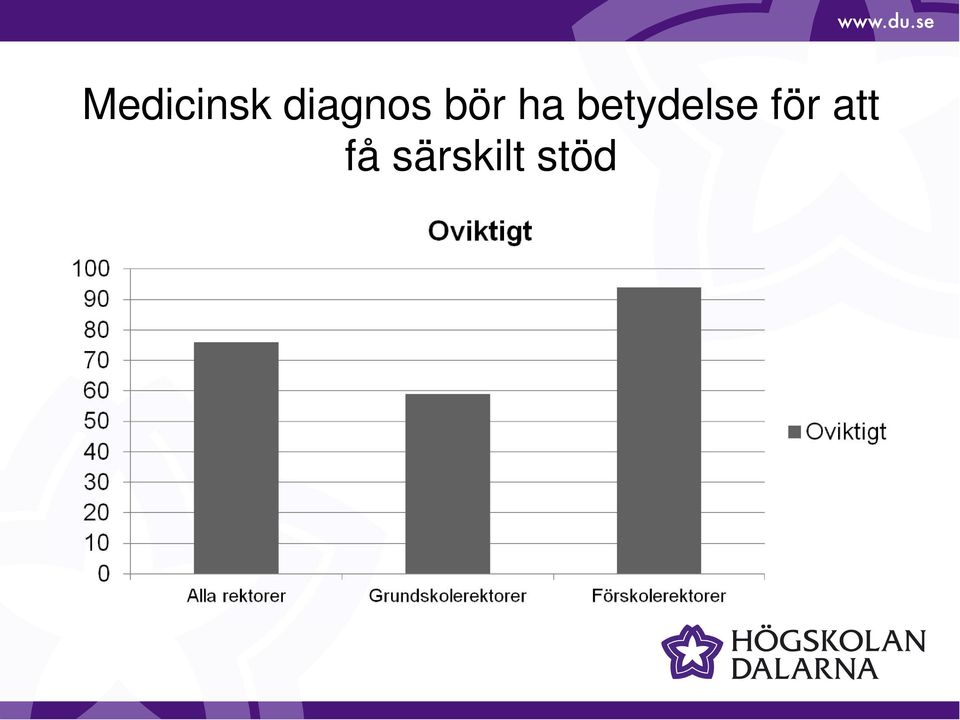 www.du.se

Medicinsk diagnos bör ha betydelse för att få särskilt stöd

Oviktigt

100
90
80
70
60
50
40
30
20
10
0

Alla rektorer
Grundskolerektorer
Förskolerektorer

Oviktigt

HÖGSKOLAN DALARNA